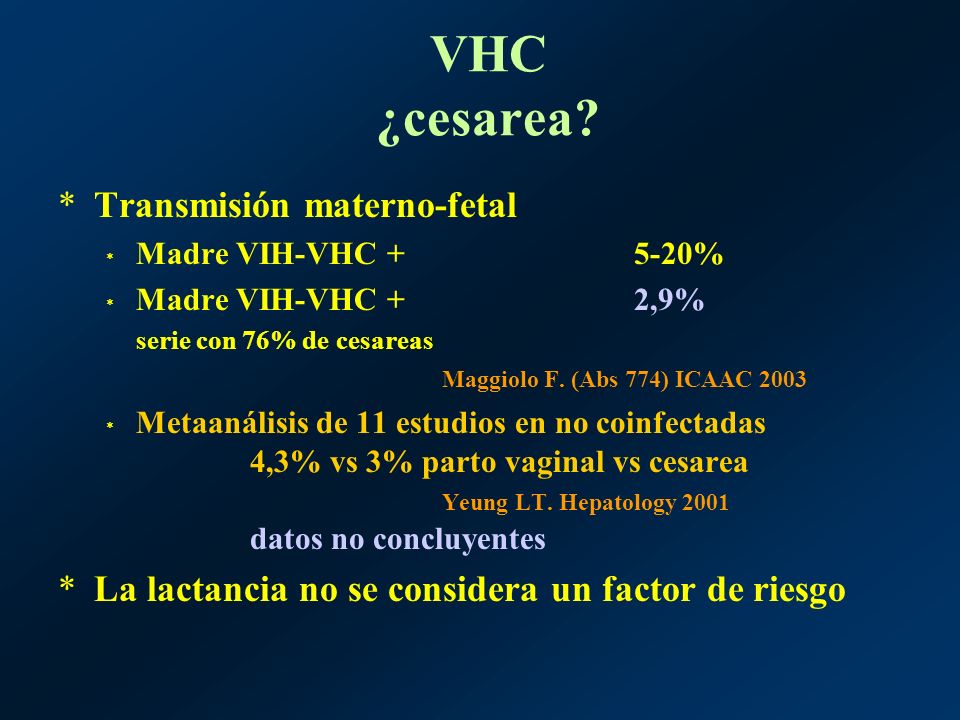 VHC
¿cesarea?

* Transmisión materno-fetal

* Madre VIH-VHC + 5-20%

* Madre VIH-VHC + 2,9%

serie con 76% de cesareas

Maggiolo F. (Abs 774) ICAAC 2003

* Metaanálisis de 11 estudios en no coinfectadas
4,3% vs 3% parto vaginal vs cesarea

Yeung LT. Hepatology 2001

datos no concluyentes

* La lactancia no se considera un factor de riesgo